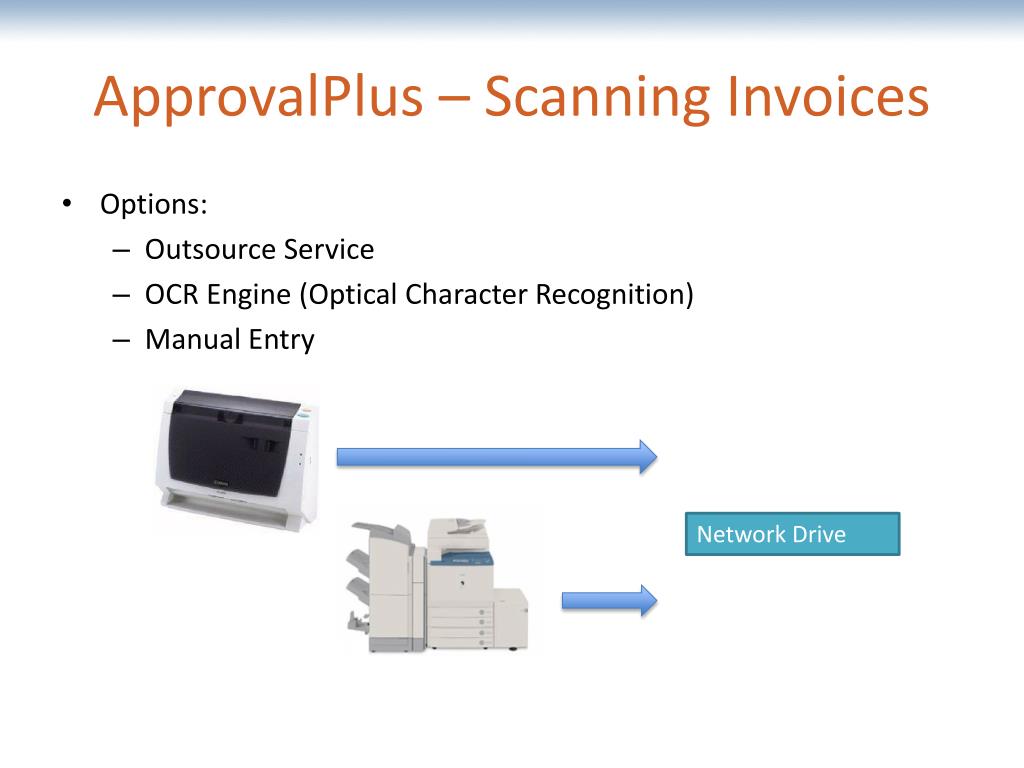 ApprovalPlus – Scanning Invoices

• Options:
– Outsource Service
– OCR Engine (Optical Character Recognition)
– Manual Entry

Network Drive